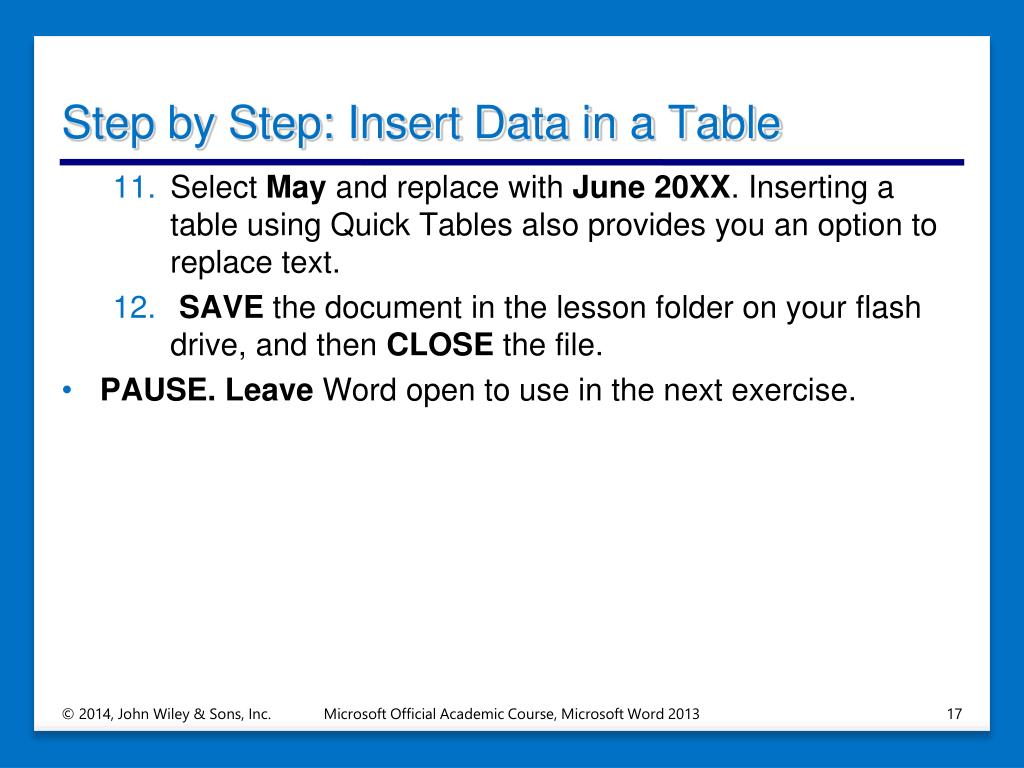 Step by Step: Insert Data in a Table

11. Select May and replace with June 20XX. Inserting a table using Quick Tables also provides you an option to replace text.

12. SAVE the document in the lesson folder on your flash drive, and then CLOSE the file.

• PAUSE. Leave Word open to use in the next exercise.

© 2014, John Wiley & Sons, Inc.

Microsoft Official Academic Course, Microsoft Word 2013

17